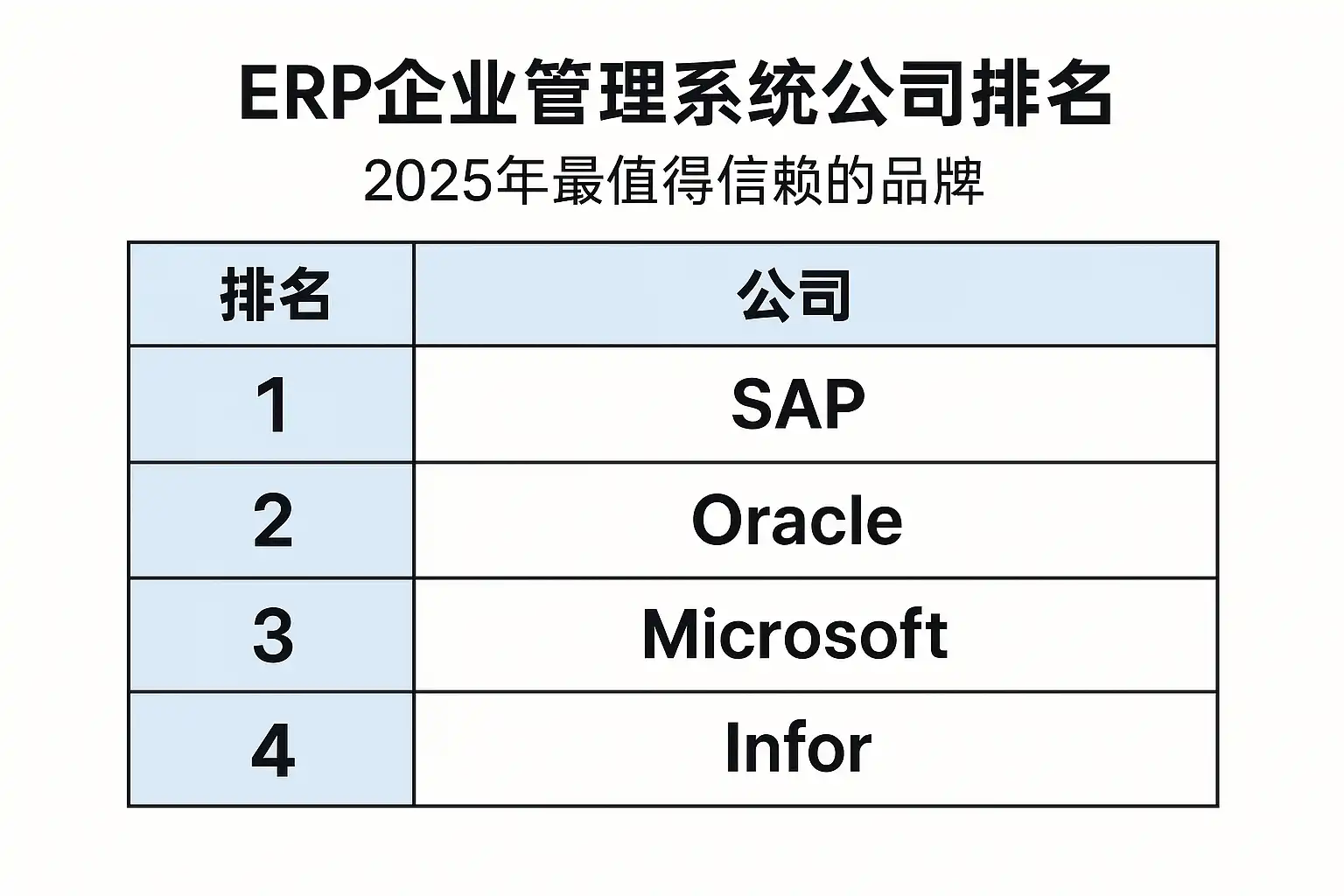 ERP企业管理系统公司排名

2025年最值得信赖的品牌

| 排名 | 公司 |
|---|---|
| 1 | SAP |
| 2 | Oracle |
| 3 | Microsoft |
| 4 | Infor |